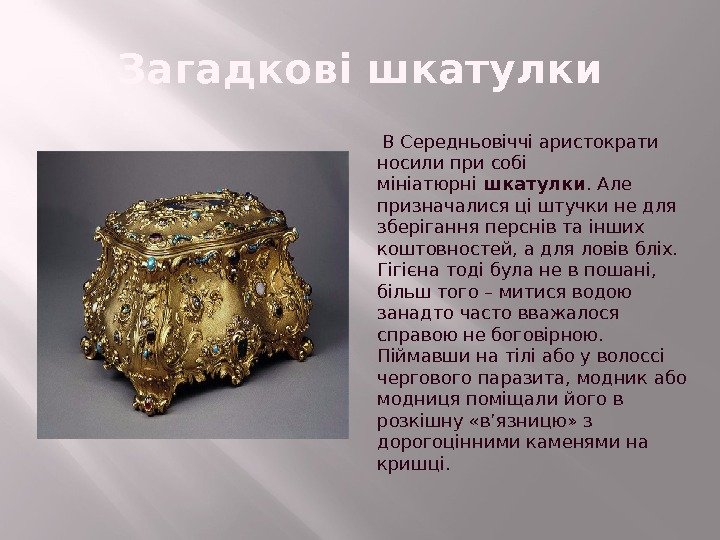 Загадкові шкатулки

В Середньовіччі аристократи носили при собі мініатюрні шкатулки. Але призначалися ці штучки не для зберігання перснів та інших коштовностей, а для ловів бліх. Гігієна тоді була не в пошані, більш того – митися водою занадто часто вважалося справою не боговірною. Піймавши на тілі або у волоссі чергового паразита, модник або модниця поміщали його в розкішну «в’язницю» з дорогоцінними каменями на кришці.